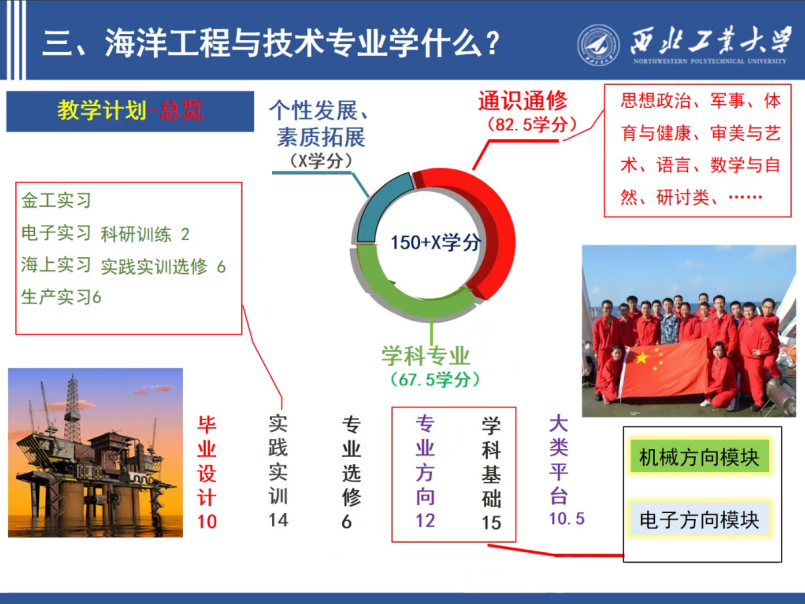 三、海洋工程与技术专业学什么？

西北工業大學
NORTHWESTERN POLYTECHNICAL UNIVERSITY

教学计划-总览

个性发展、素质拓展
（X学分）

通识通修
（82.5学分）

思想政治、军事、体育与健康、审美与艺术、语言、数学与自然、研讨类、……

金工实习
电子实习 科研训练 2
海上实习 实践实训选修 6
生产实习6

150+X学分

学科专业
（67.5学分）

毕业设计
10

实践实训
14

专业选修
6

专业方向
12

学科基础
15

大类平台
10.5

机械方向模块

电子方向模块